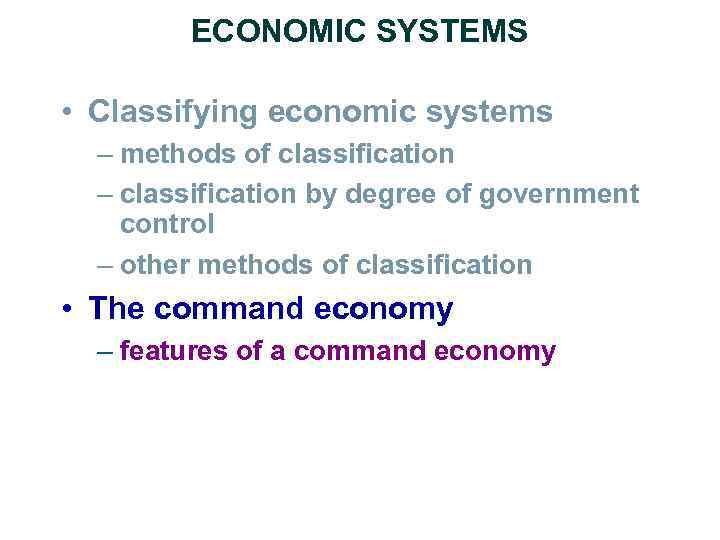 ECONOMIC SYSTEMS

• Classifying economic systems
– methods of classification
– classification by degree of government control
– other methods of classification

• The command economy
– features of a command economy